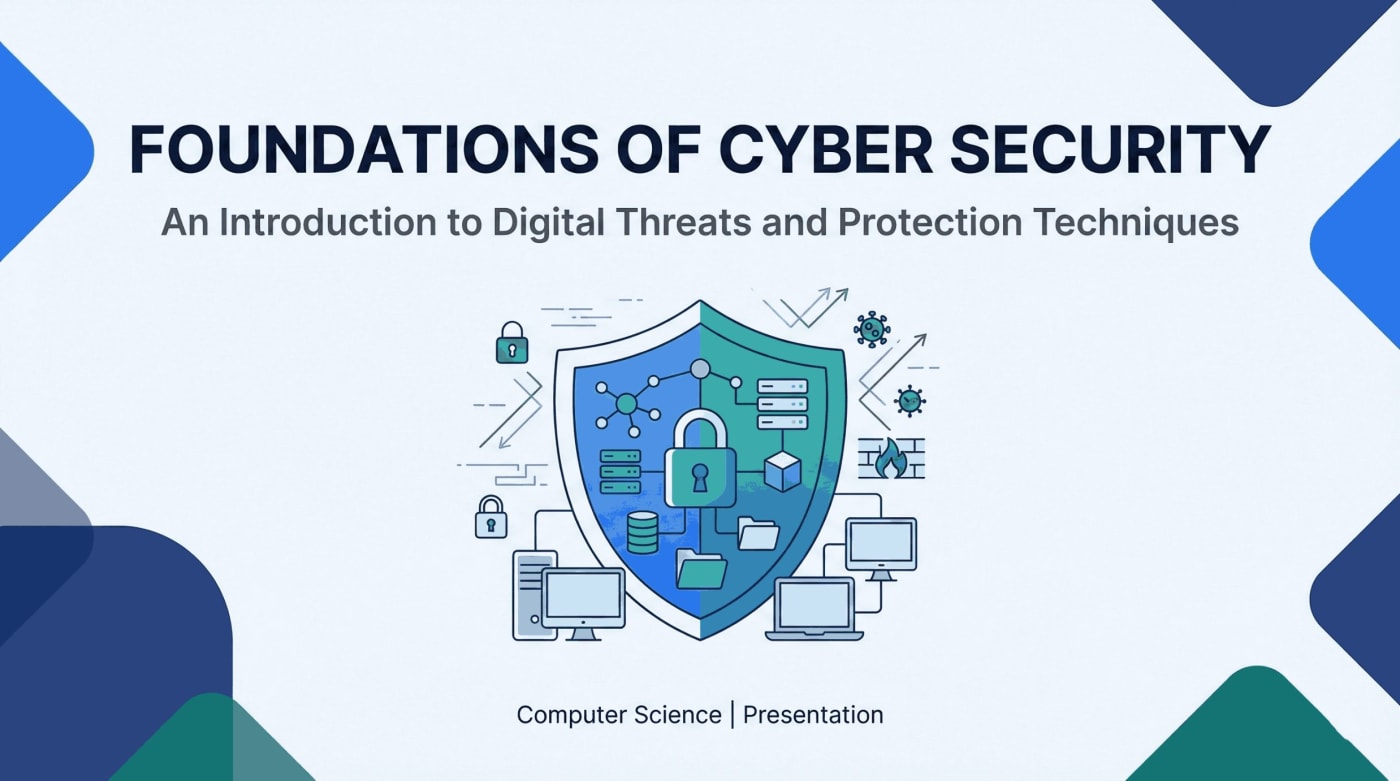 FOUNDATIONS OF CYBER SECURITY

An Introduction to Digital Threats and Protection Techniques

Computer Science | Presentation